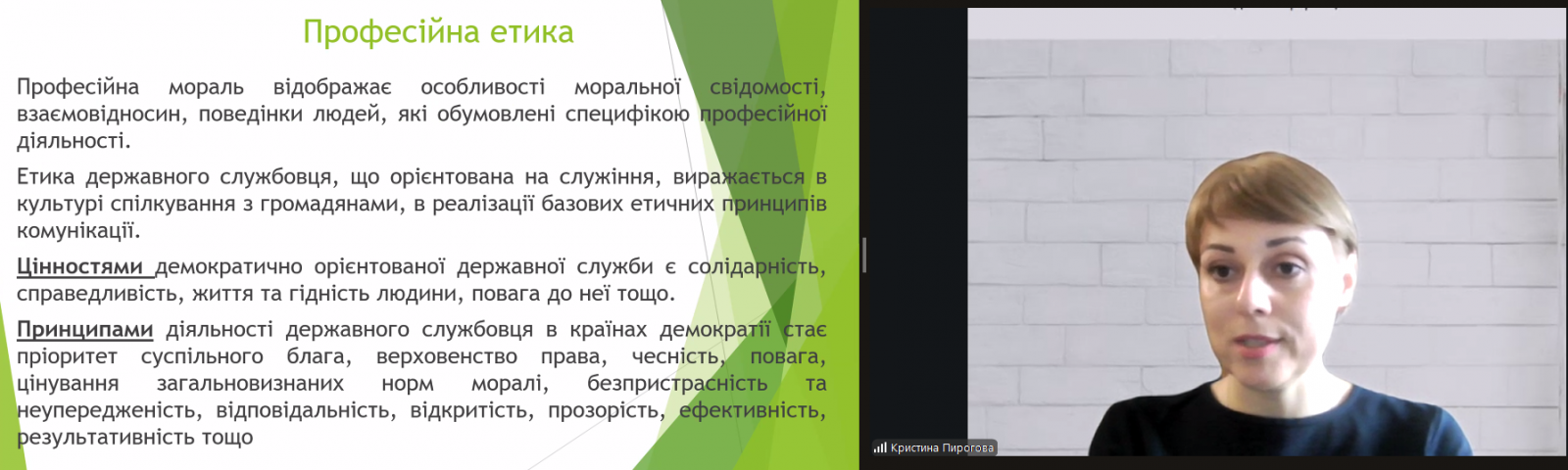 Професійна етика

Професійна мораль відображає особливості моральної свідомості, взаємовідносин, поведінки людей, які обумовлені специфікою професійної діяльності.

Етика державного службовця, що орієнтована на служіння, виражається в культурі спілкування з громадянами, в реалізації базових етичних принципів комунікації.

Цінностями демократично орієнтованої державної служби є солідарність, справедливість, життя та гідність людини, повага до неї тощо.

Принципами діяльності державного службовця в країнах демократії стає пріоритет суспільного блага, верховенство права, чесність, повага, цінування загальновизнаних норм моралі, безпристрасність та неупередженість, відповідальність, відкритість, прозорість, ефективність, результативність тощо

Кристина Пирогова